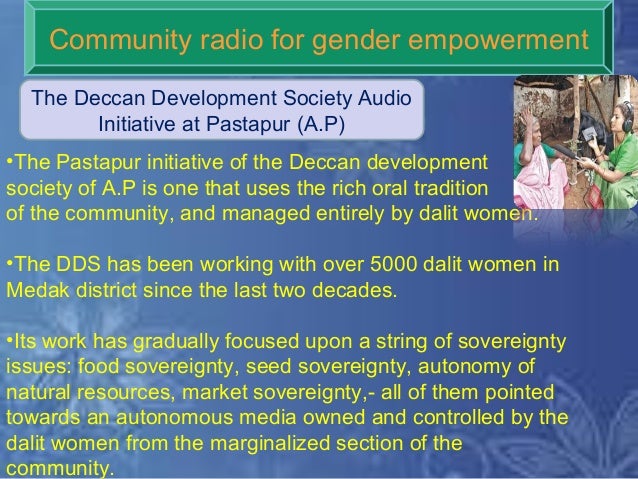 Community radio for gender empowerment

The Deccan Development Society Audio Initiative at Pastapur (A.P)

•The Pastapur initiative of the Deccan development society of A.P is one that uses the rich oral tradition of the community, and managed entirely by dalit women.

•The DDS has been working with over 5000 dalit women in Medak district since the last two decades.

•Its work has gradually focused upon a string of sovereignty issues: food sovereignty, seed sovereignty, autonomy of natural resources, market sovereignty,- all of them pointed towards an autonomous media owned and controlled by the dalit women from the marginalized section of the community.